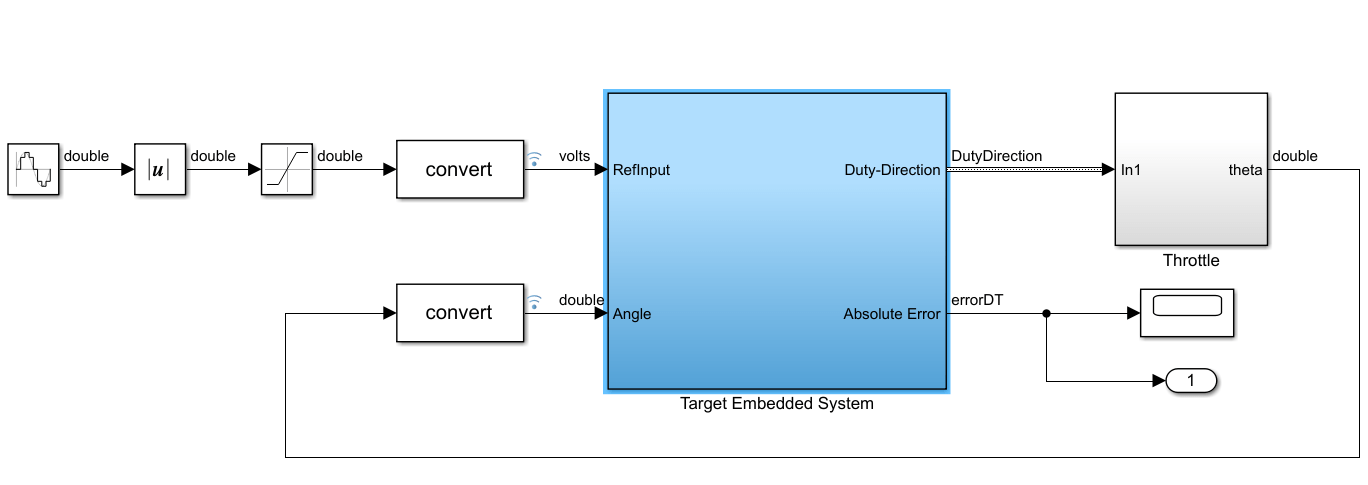 double

$|u|$

double

double

convert

volts

RefInput

Duty-Direction

DutyDirection

In1

theta

double

Throttle

convert

double

Angle

Absolute Error

errorDT

1

Target Embedded System